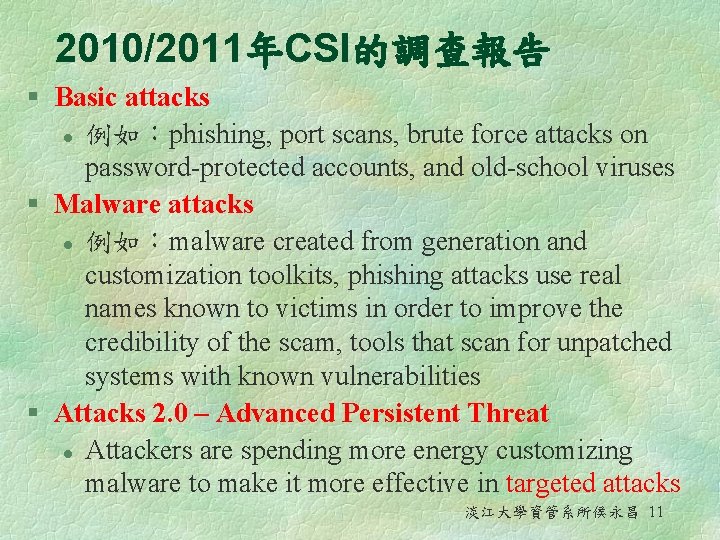 2010/2011年CSI的調查報告

§ Basic attacks
● 例如：phishing, port scans, brute force attacks on password-protected accounts, and old-school viruses

§ Malware attacks
● 例如：malware created from generation and customization toolkits, phishing attacks use real names known to victims in order to improve the credibility of the scam, tools that scan for unpatched systems with known vulnerabilities

§ Attacks 2.0 – Advanced Persistent Threat
● Attackers are spending more energy customizing malware to make it more effective in targeted attacks

淡江大學資管系所侯永昌 11